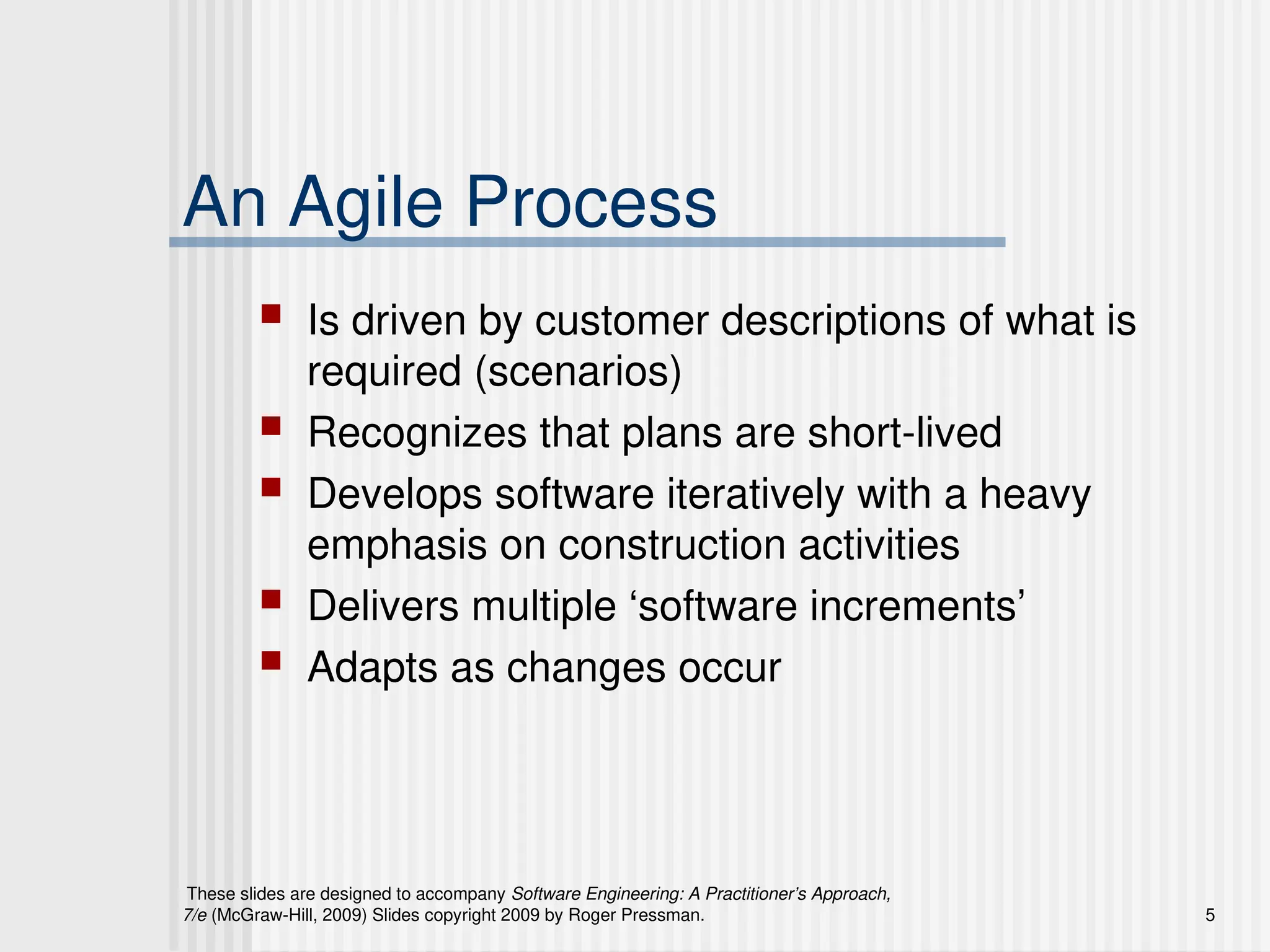 An Agile Process

- Is driven by customer descriptions of what is required (scenarios)
- Recognizes that plans are short-lived
- Develops software iteratively with a heavy emphasis on construction activities
- Delivers multiple ‘software increments’
- Adapts as changes occur

These slides are designed to accompany Software Engineering: A Practitioner’s Approach, 7/e (McGraw-Hill, 2009) Slides copyright 2009 by Roger Pressman.

5